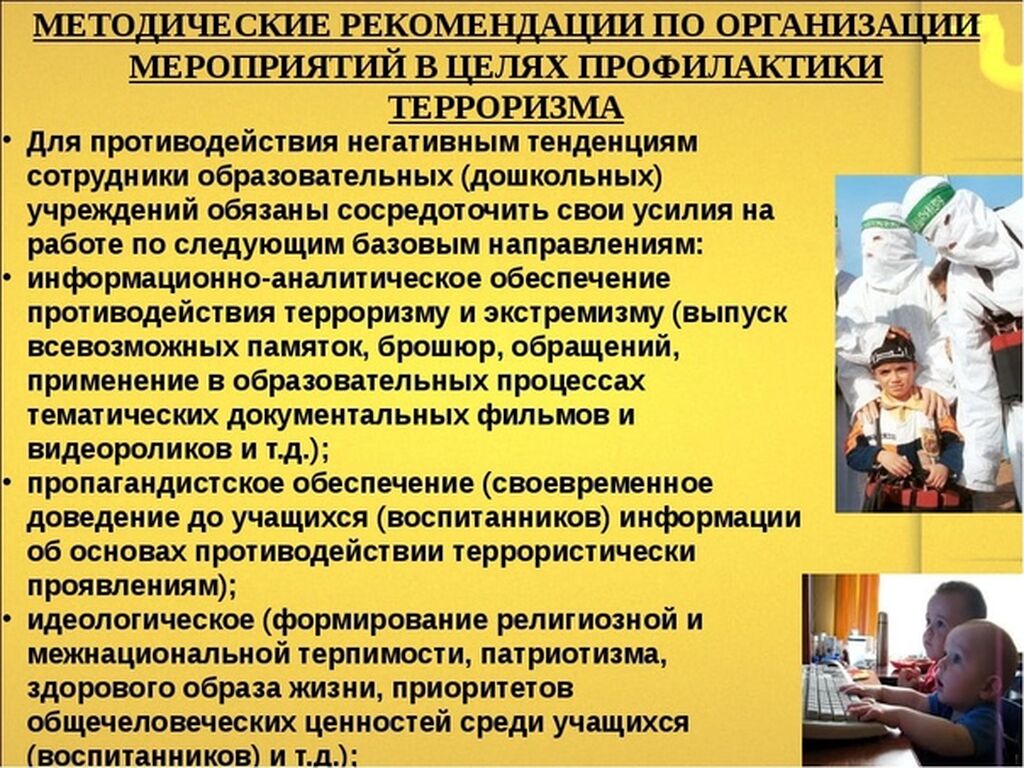 МЕТОДИЧЕСКИЕ РЕКОМЕНДАЦИИ ПО ОРГАНИЗАЦИИ МЕРОПРИЯТИЙ В ЦЕЛЯХ ПРОФИЛАКТИКИ ТЕРРОРИЗМА

• Для противодействия негативным тенденциям сотрудники образовательных (дошкольных) учреждений обязаны сосредоточить свои усилия на работе по следующим базовым направлениям:

• информационно-аналитическое обеспечение противодействия терроризму и экстремизму (выпуск всевозможных памяток, брошюр, обращений, применение в образовательных процессах тематических документальных фильмов и видеороликов и т.д.);

• пропагандистское обеспечение (своевременное доведение до учащихся (воспитанников) информации об основах противодействии террористически проявлениям);

• идеологическое (формирование религиозной и межнациональной терпимости, патриотизма, здорового образа жизни, приоритетов общечеловеческих ценностей среди учащихся (воспитанников) и т.д.);